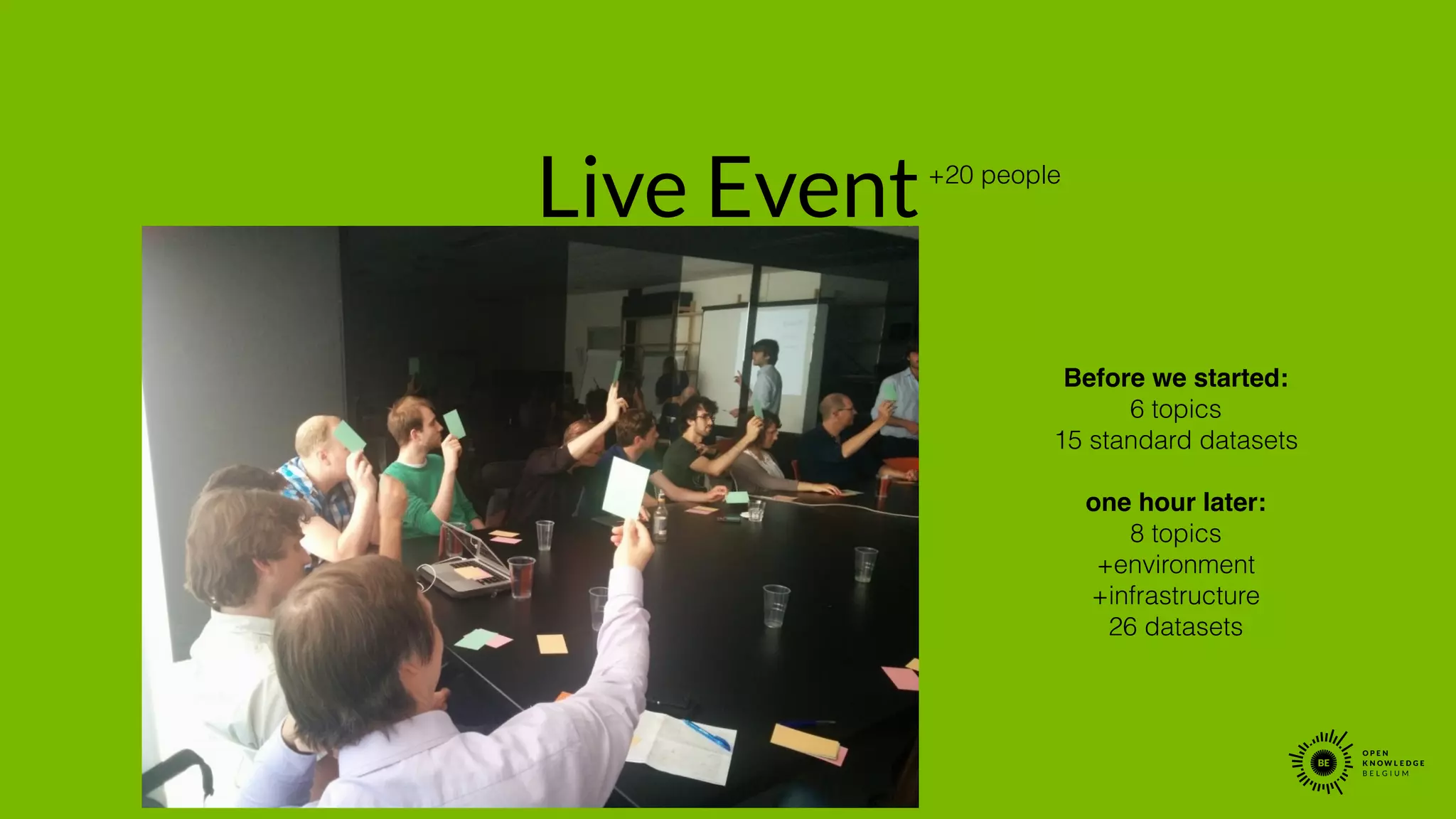 Live Event +20 people

Before we started:
6 topics
15 standard datasets

one hour later:
8 topics
+environment
+infrastructure
26 datasets

BE OPEN KNOWLEDGE BELGIUM